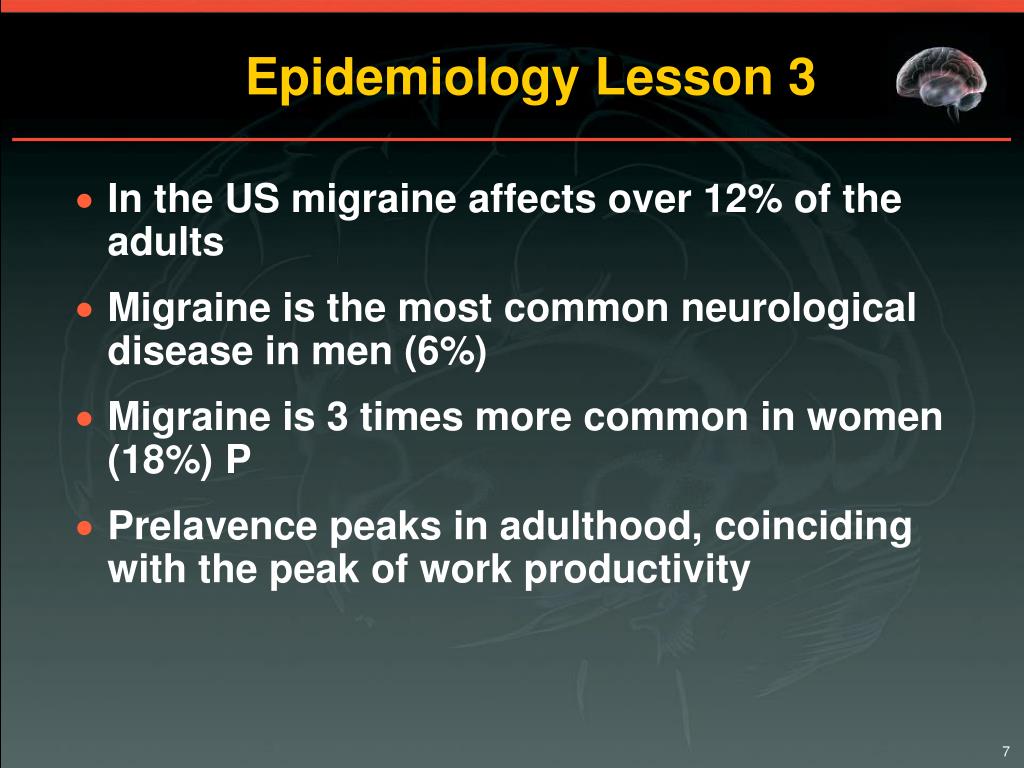 Epidemiology Lesson 3

• In the US migraine affects over 12% of the adults

• Migraine is the most common neurological disease in men (6%)

• Migraine is 3 times more common in women (18%) P

• Prelavence peaks in adulthood, coinciding with the peak of work productivity

7